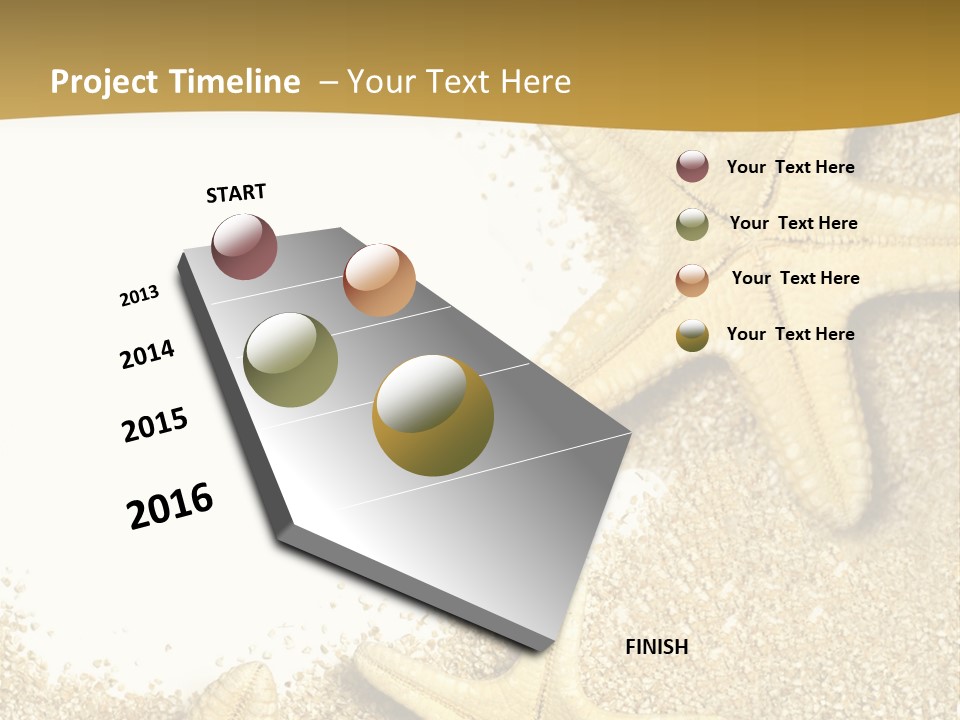 Project Timeline – Your Text Here

START

2013

2014

2015

2016

FINISH

Your Text Here

Your Text Here

Your Text Here

Your Text Here